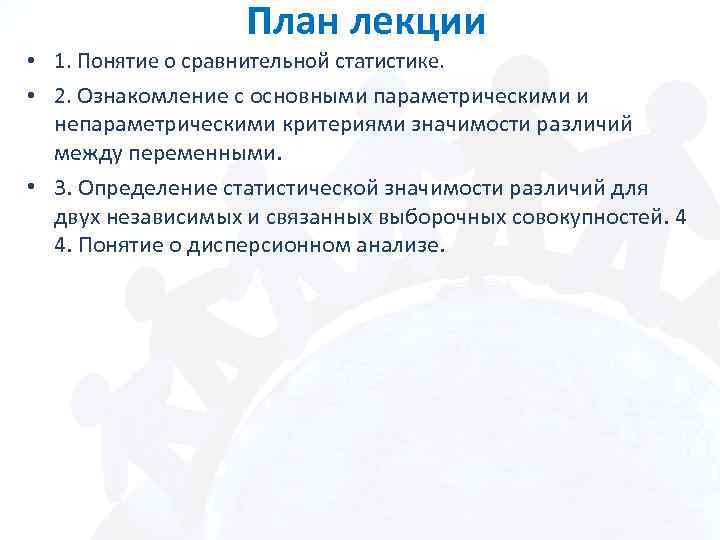 План лекции

• 1. Понятие о сравнительной статистике.

• 2. Ознакомление с основными параметрическими и непараметрическими критериями значимости различий между переменными.

• 3. Определение статистической значимости различий для двух независимых и связанных выборочных совокупностей. 4 4. Понятие о дисперсионном анализе.